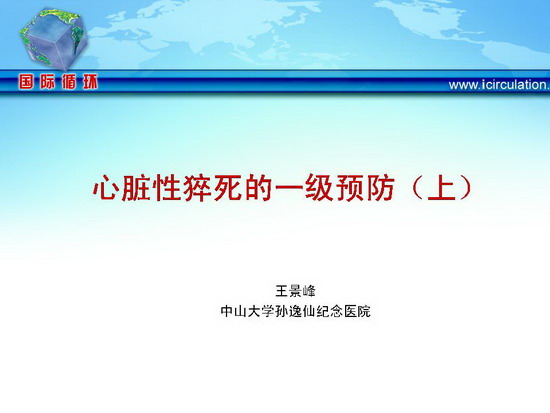 国际循环

www.icirculation.

心脏性猝死的一级预防（上）

王景峰
中山大学孙逸仙纪念医院